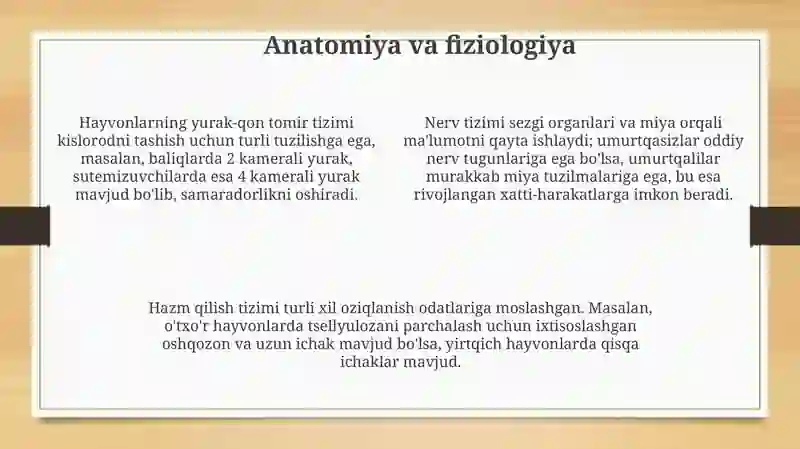 Anatomiya va fiziologiya

Hayvonlarning yurak-qon tomir tizimi kislorodni tashish uchun turli tuzilishga ega, masalan, baliqlarda 2 kamerali yurak, sutemizuvchilarda esa 4 kamerali yurak mavjud bo'lib, samaradorlikni oshiradi.

Nerv tizimi sezgi organlari va miya orqali ma'lumotni qayta ishlaydi; umurtqasizlar oddiy nerv tugunlariga ega bo'lsa, umurtqalilar murakkab miya tuzilmalariga ega, bu esa rivojlangan xatti-harakatlarga imkon beradi.

Hazm qilish tizimi turli xil oziqlanish odatlariga moslashgan. Masalan, o'txo'r hayvonlarda tsellyulozani parchalash uchun ixtisoslashgan oshqozon va uzun ichak mavjud bo'lsa, yirtqich hayvonlarda qisqa ichaklar mavjud.